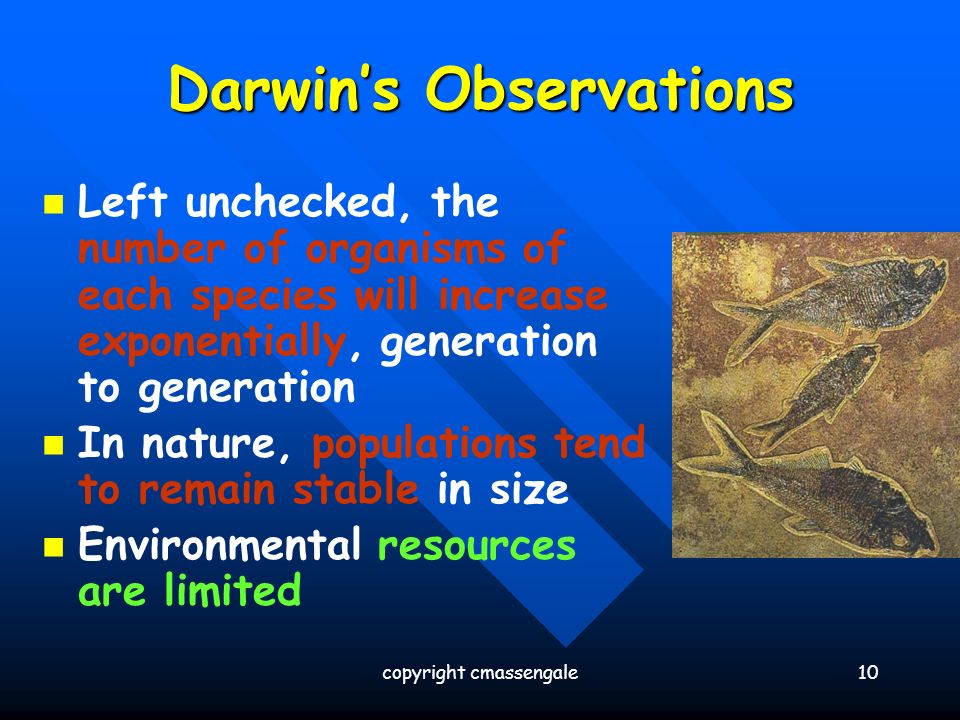 Darwin's Observations

- Left unchecked, the number of organisms of each species will increase exponentially, generation to generation
- In nature, populations tend to remain stable in size
- Environmental resources are limited

copyright cmassengale

10